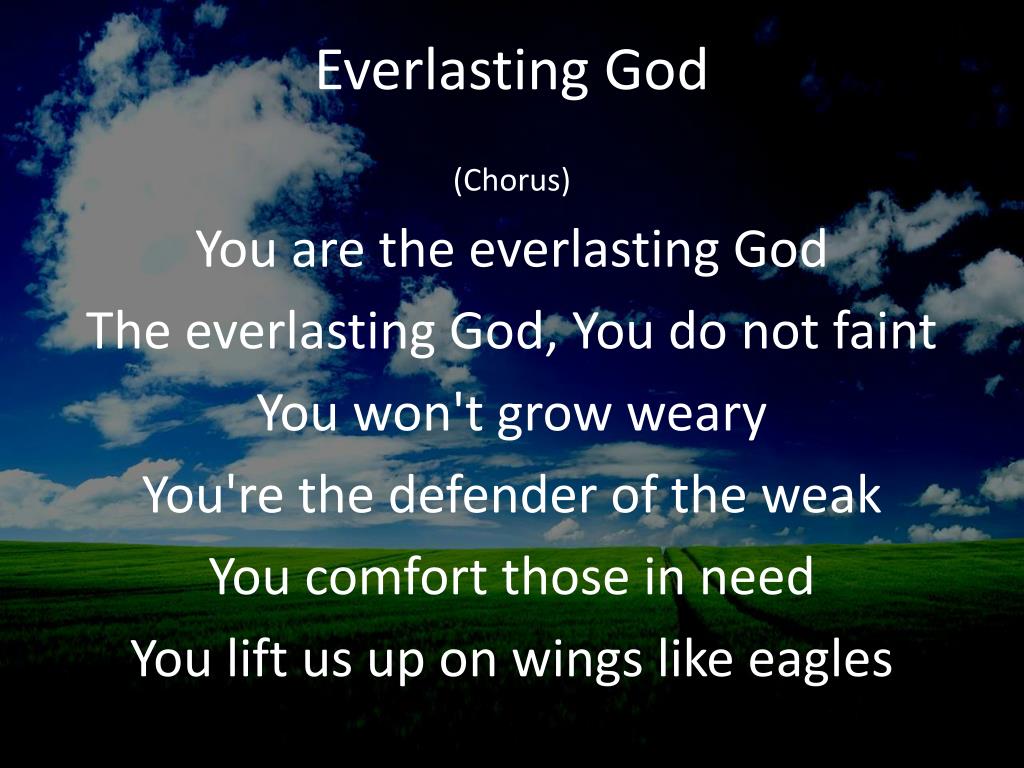 Everlasting God

(Chorus)

You are the everlasting God
The everlasting God, You do not faint
You won't grow weary
You're the defender of the weak
You comfort those in need
You lift us up on wings like eagles